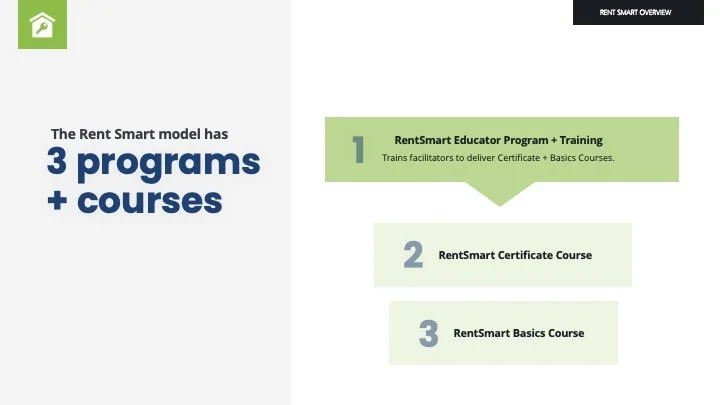 RENT SMART OVERVIEW

The Rent Smart model has
3 programs + courses

1 RentSmart Educator Program + Training
Trains facilitators to deliver Certificate + Basics Courses.

2 RentSmart Certificate Course

3 RentSmart Basics Course